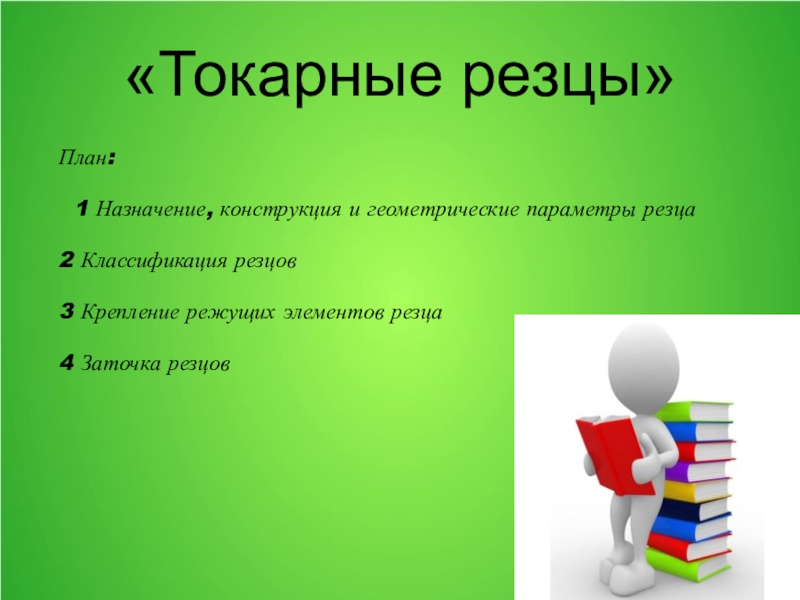 «Токарные резцы»

План:

1 Назначение, конструкция и геометрические параметры резца

2 Классификация резцов

3 Крепление режущих элементов резца

4 Заточка резцов